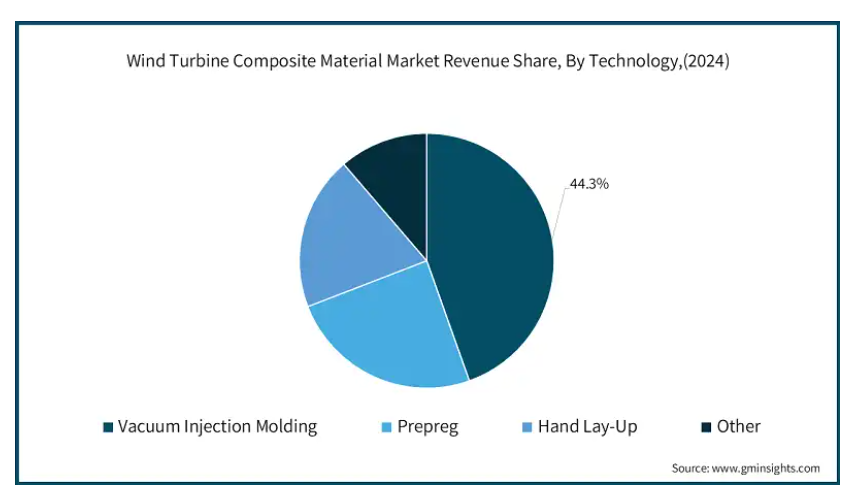 Wind Turbine Composite Material Market Revenue Share, By Technology,(2024)

44.3%

Vacuum Injection Molding
Prepreg
Hand Lay-Up
Other

Source: www.gminsights.com